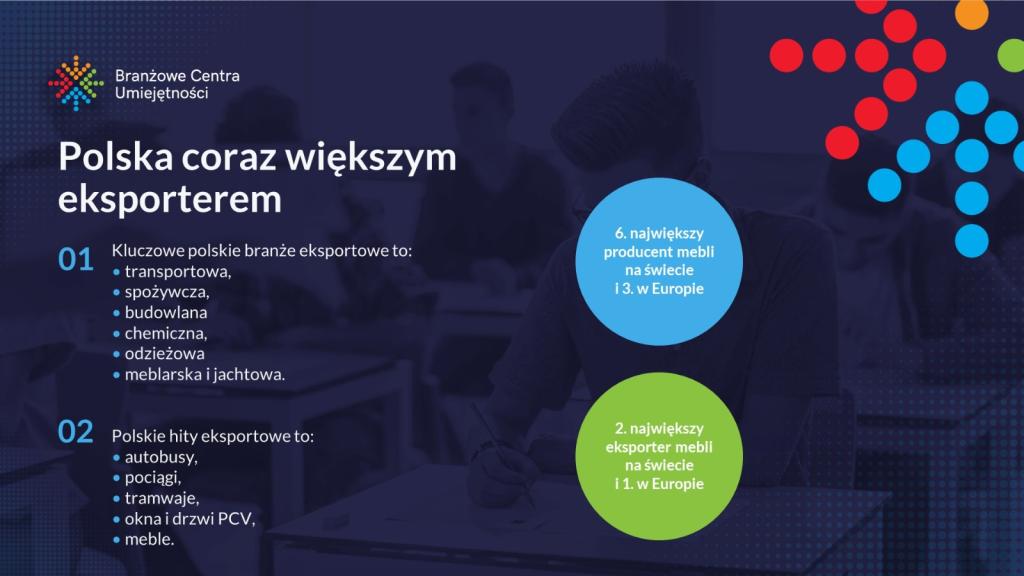 Branżowe Centra Umiejętności

Polska coraz większym eksporterem

01 Kluczowe polskie branże eksportowe to:
• transportowa,
• spożywcza,
• budowlana
• chemiczna,
• odzieżowa
• meblarska i jachtowa.

02 Polskie hity eksportowe to:
• autobusy,
• pociągi,
• tramwaje,
• okna i drzwi PCV,
• meble.

6. największy producent mebli na świecie i 3. w Europie

2. największy eksporter mebli na świecie i 1. w Europie